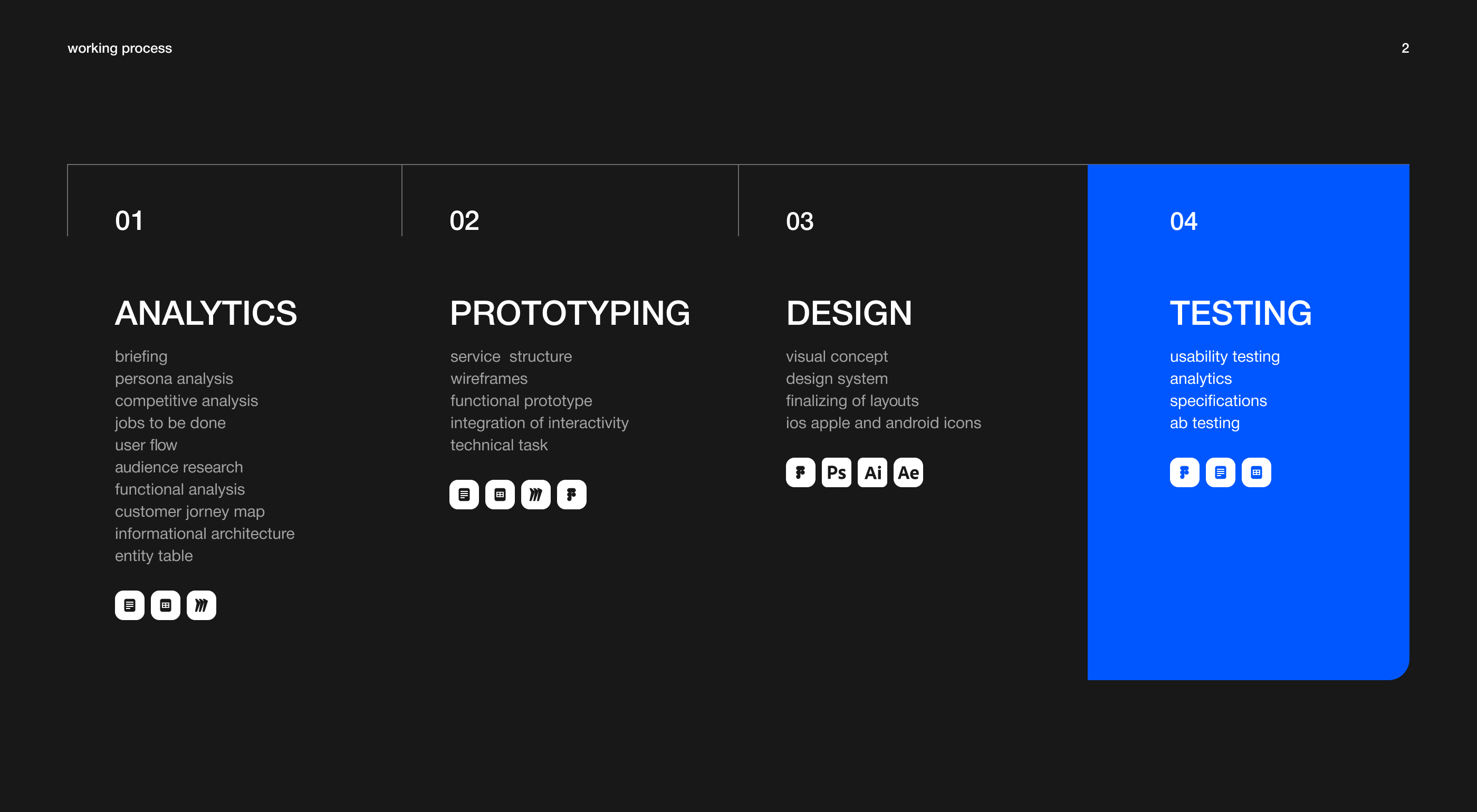 working process

2

01

ANALYTICS

briefing
persona analysis
competitive analysis
jobs to be done
user flow
audience research
functional analysis
customer jorney map
informational architecture
entity table

02

PROTOTYPING

service  structure
wireframes
functional prototype
integration of interactivity
technical task

03

DESIGN

visual concept
design system
finalizing of layouts
ios apple and android icons

Ps Ai Ae

04

TESTING

usability testing
analytics
specifications
ab testing